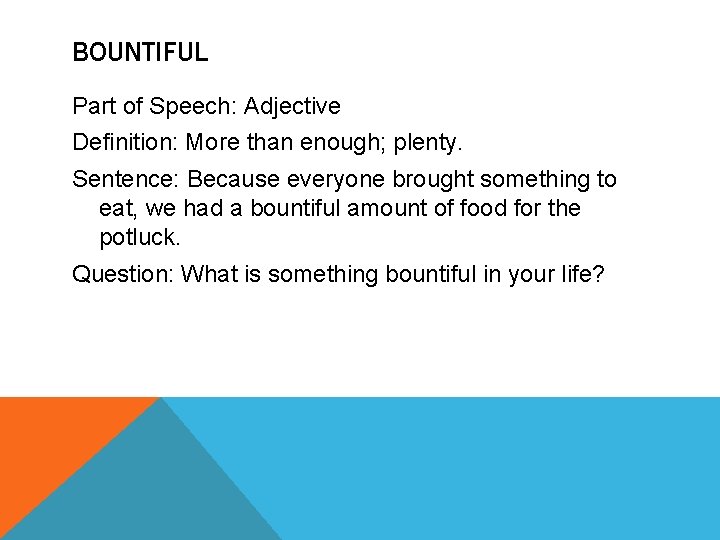 BOUNTIFUL

Part of Speech: Adjective

Definition: More than enough; plenty.

Sentence: Because everyone brought something to eat, we had a bountiful amount of food for the potluck.

Question: What is something bountiful in your life?